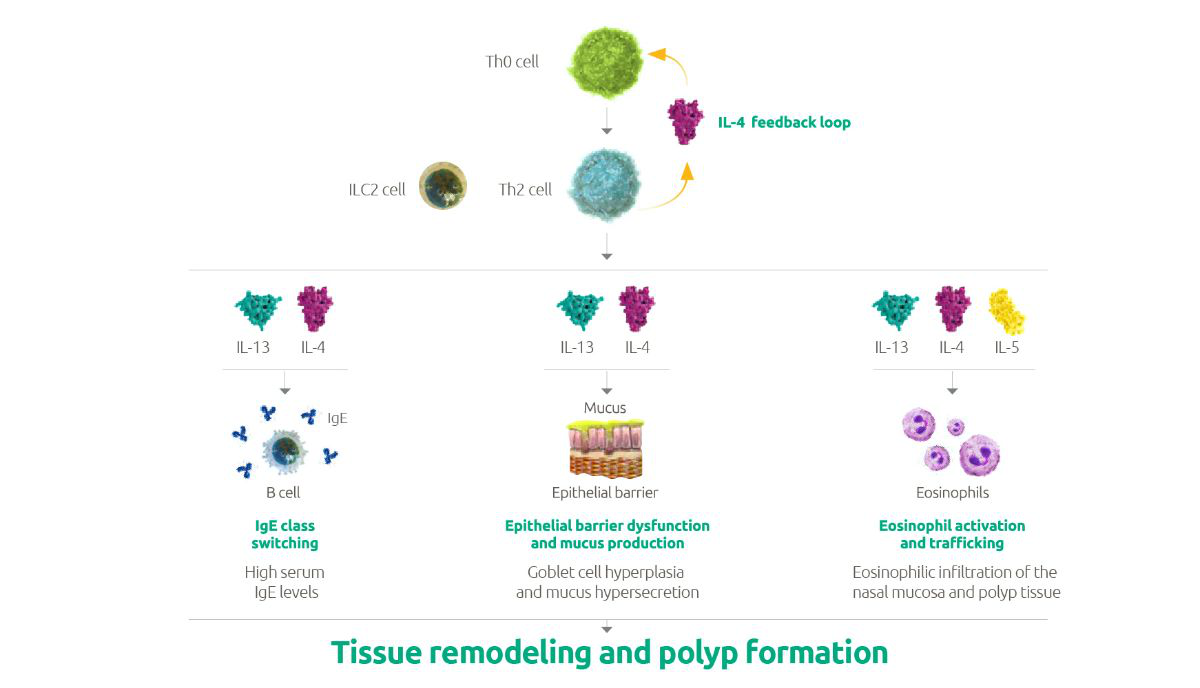 Th0 cell

IL-4 feedback loop

ILC2 cell

Th2 cell

IL-13 IL-4

IgE

B cell

IgE class switching

High serum IgE levels

IL-13 IL-4

Mucus

Epithelial barrier

Epithelial barrier dysfunction and mucus production

Goblet cell hyperplasia and mucus hypersecretion

IL-13 IL-4 IL-5

Eosinophils

Eosinophil activation and trafficking

Eosinophilic infiltration of the nasal mucosa and polyp tissue

Tissue remodeling and polyp formation